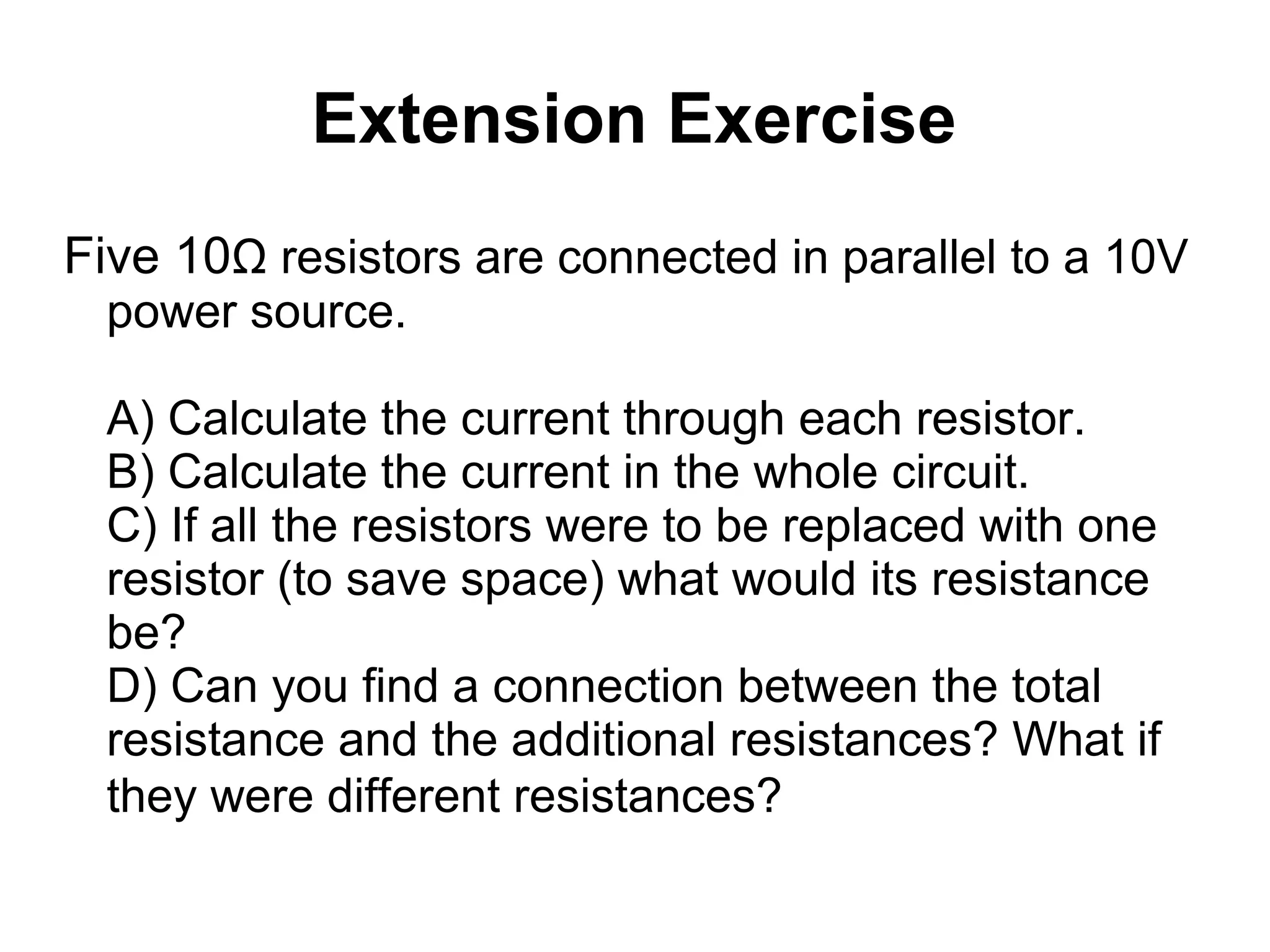 Extension Exercise

Five 10Ω resistors are connected in parallel to a 10V power source.

A) Calculate the current through each resistor.
B) Calculate the current in the whole circuit.
C) If all the resistors were to be replaced with one resistor (to save space) what would its resistance be?
D) Can you find a connection between the total resistance and the additional resistances? What if they were different resistances?